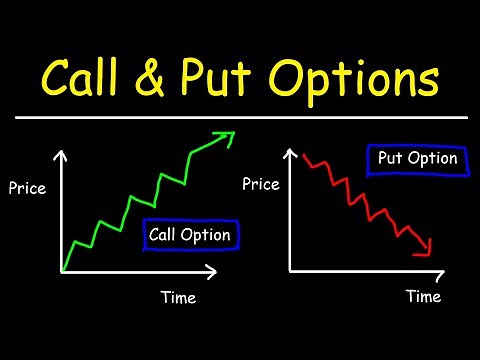 Call & Put Options

Price

Call Option

Time

Price

Put Option

Time